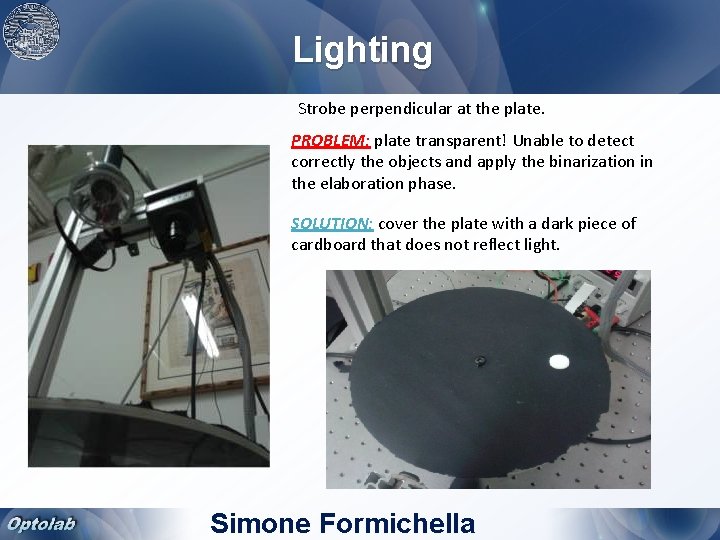 Lighting

Strobe perpendicular at the plate.

PROBLEM: plate transparent! Unable to detect correctly the objects and apply the binarization in the elaboration phase.

SOLUTION: cover the plate with a dark piece of cardboard that does not reflect light.

Optolab

Simone Formichella